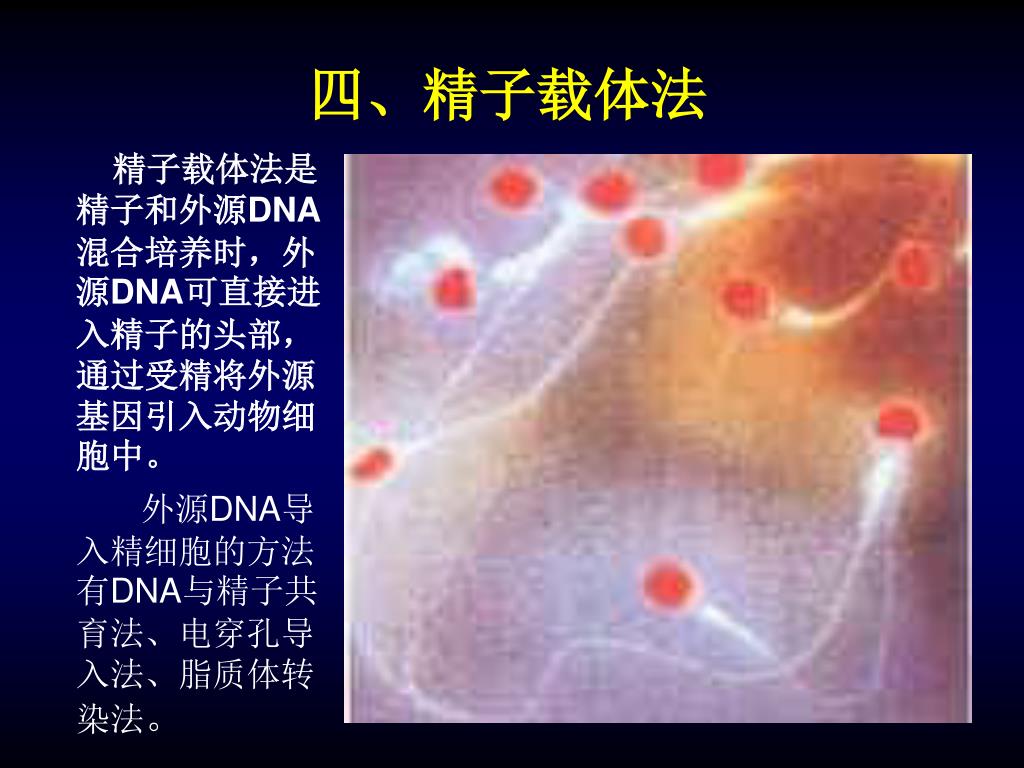 四、精子载体法

精子载体法是精子和外源DNA混合培养时，外源DNA可直接进入精子的头部，通过受精将外源基因引入动物细胞中。

外源DNA导入精细胞的方法有DNA与精子共育法、电穿孔导入法、脂质体转染法。